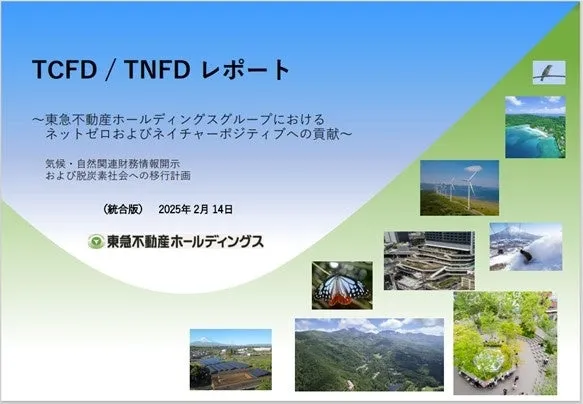 TCFD / TNFD レポート

～東急不動産ホールディングスグループにおける
ネットゼロおよびネイチャーポジティブへの貢献～

気候・自然関連財務情報開示
および脱炭素社会への移行計画

（統合版）　2025年 2月 14日

東急不動産ホールディングス